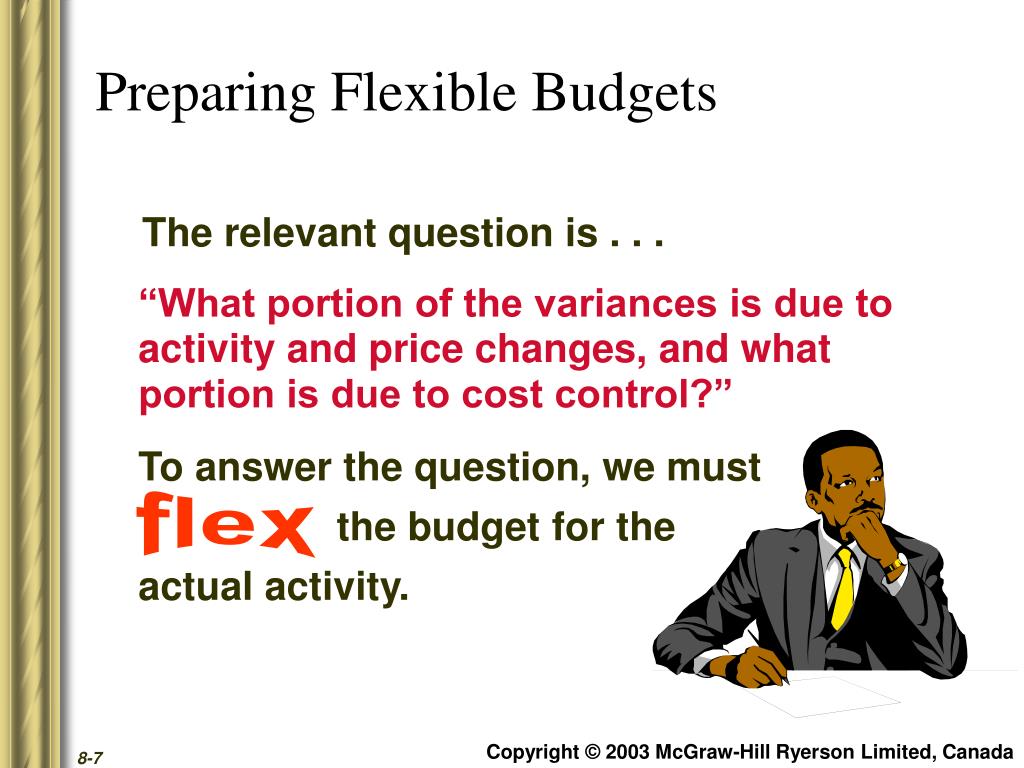 Preparing Flexible Budgets

The relevant question is . . .

“What portion of the variances is due to activity and price changes, and what portion is due to cost control?”

To answer the question, we must flex the budget for the actual activity.

8-7

Copyright © 2003 McGraw-Hill Ryerson Limited, Canada